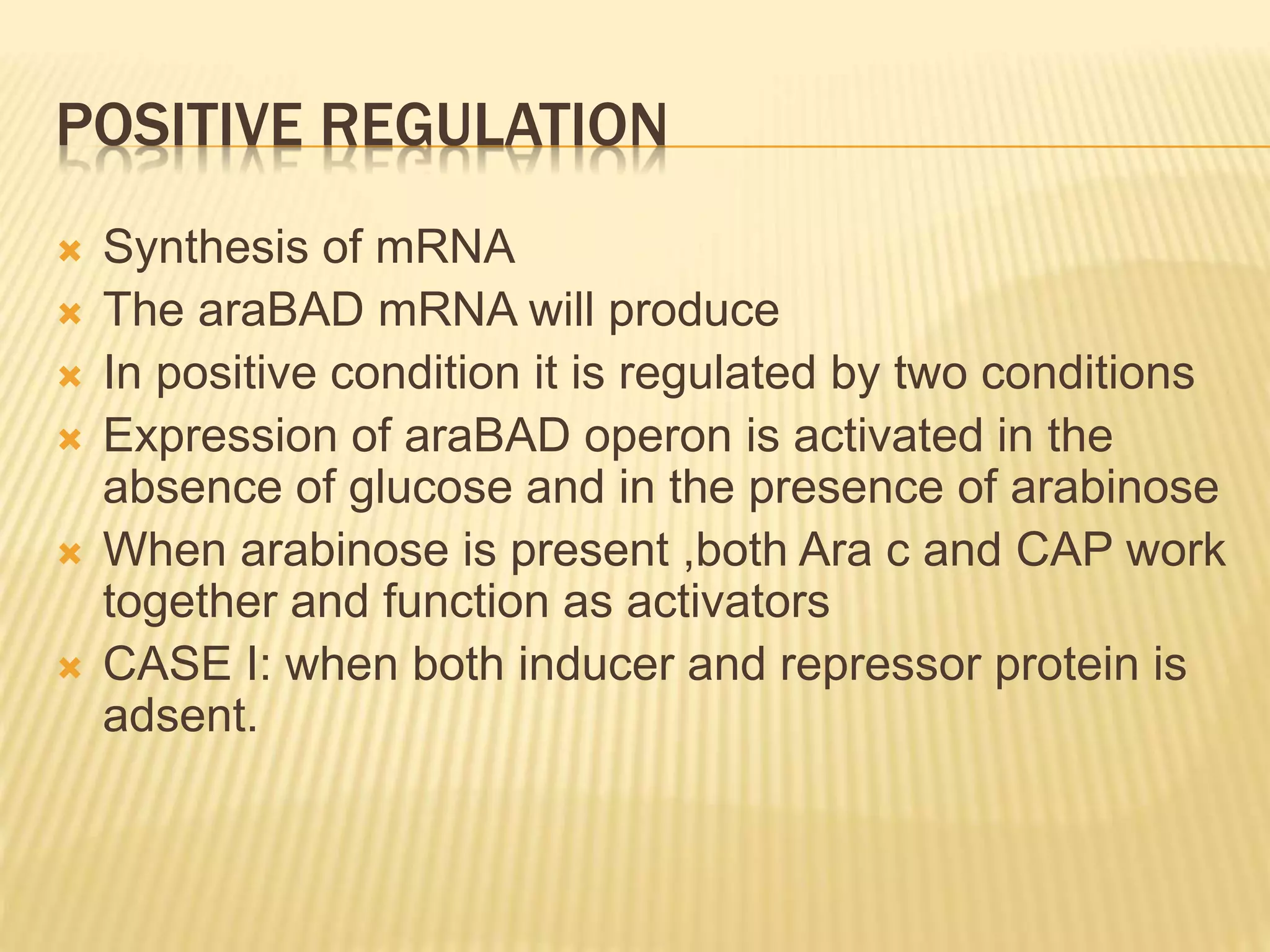 POSITIVE REGULATION

Synthesis of mRNA
The araBAD mRNA will produce
In positive condition it is regulated by two conditions
Expression of araBAD operon is activated in the absence of glucose and in the presence of arabinose
When arabinose is present ,both Ara c and CAP work together and function as activators
CASE I: when both inducer and repressor protein is adsent.